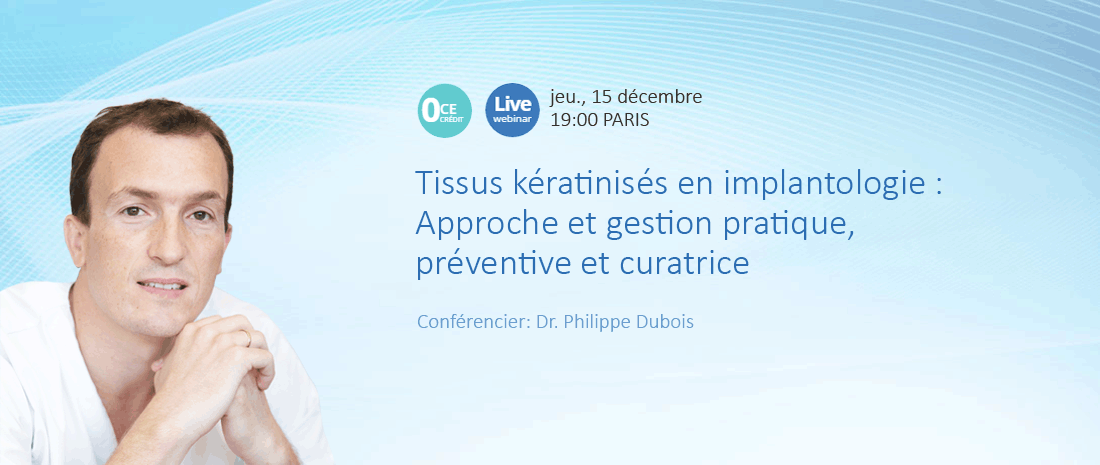 0 CE CRÉDIT

Live webinar

jeu., 15 décembre
19:00 PARIS

Tissus kératinisés en implantologie : Approche et gestion pratique, préventive et curatrice

Conférencier: Dr. Philippe Dubois